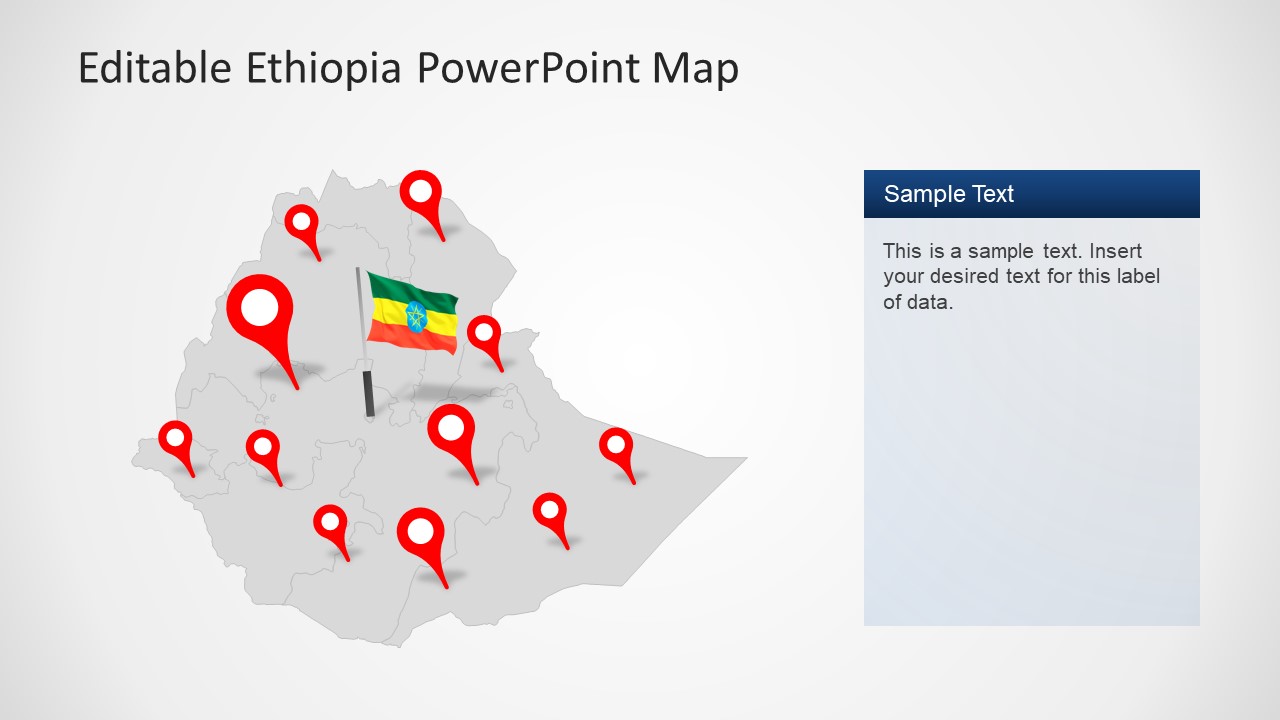 Editable Ethiopia PowerPoint Map

Sample Text

This is a sample text. Insert your desired text for this label of data.